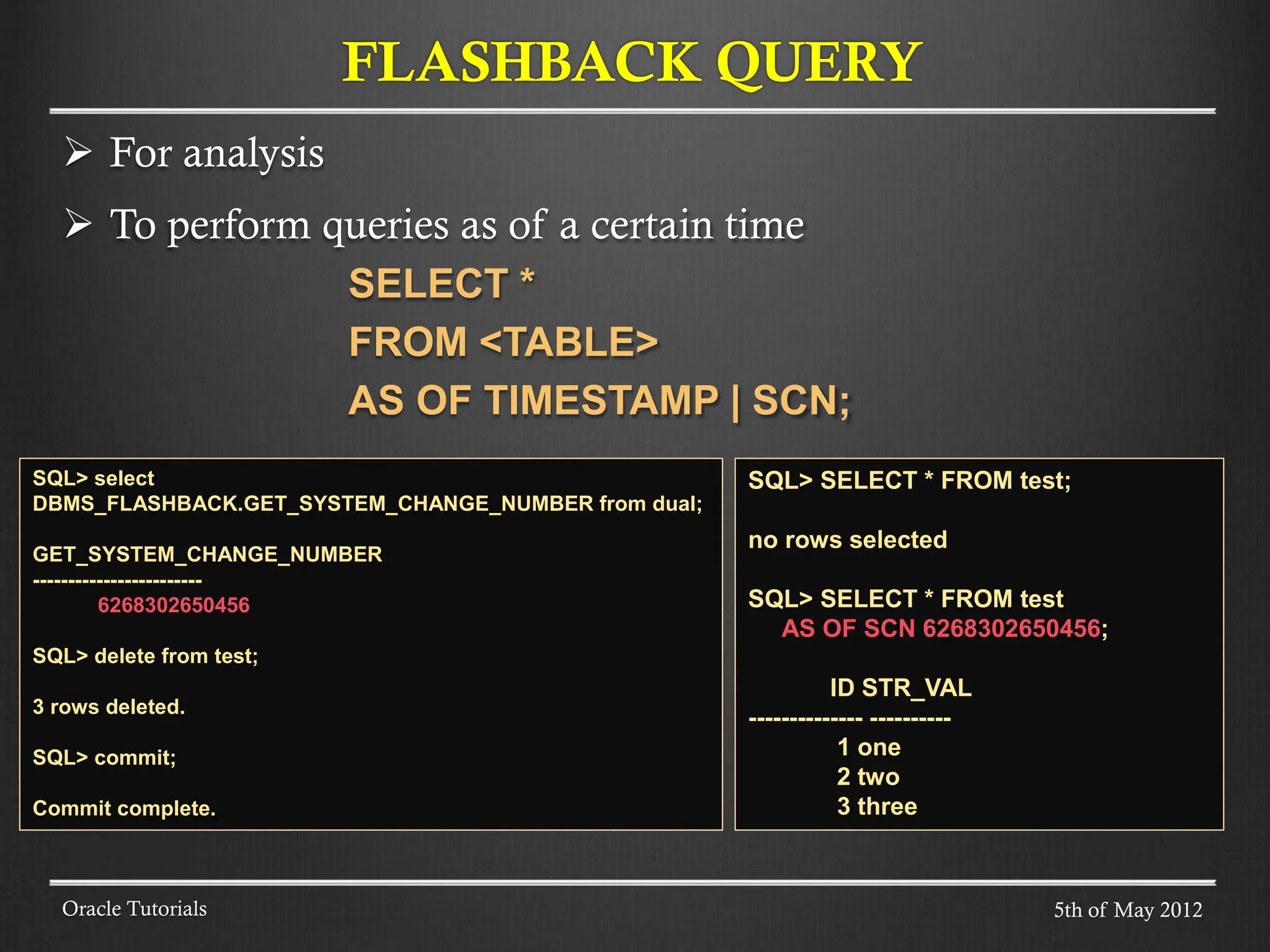 FLASHBACK QUERY

➢ For analysis

➢ To perform queries as of a certain time

SELECT *
FROM <TABLE>
AS OF TIMESTAMP | SCN;

SQL> select DBMS_FLASHBACK.GET_SYSTEM_CHANGE_NUMBER from dual;

GET_SYSTEM_CHANGE_NUMBER
------------------------
6268302650456

SQL> delete from test;

3 rows deleted.

SQL> commit;

Commit complete.

SQL> SELECT * FROM test;

no rows selected

SQL> SELECT * FROM test
AS OF SCN 6268302650456;

ID STR_VAL
-------------- ----------
1 one
2 two
3 three

Oracle Tutorials

5th of May 2012